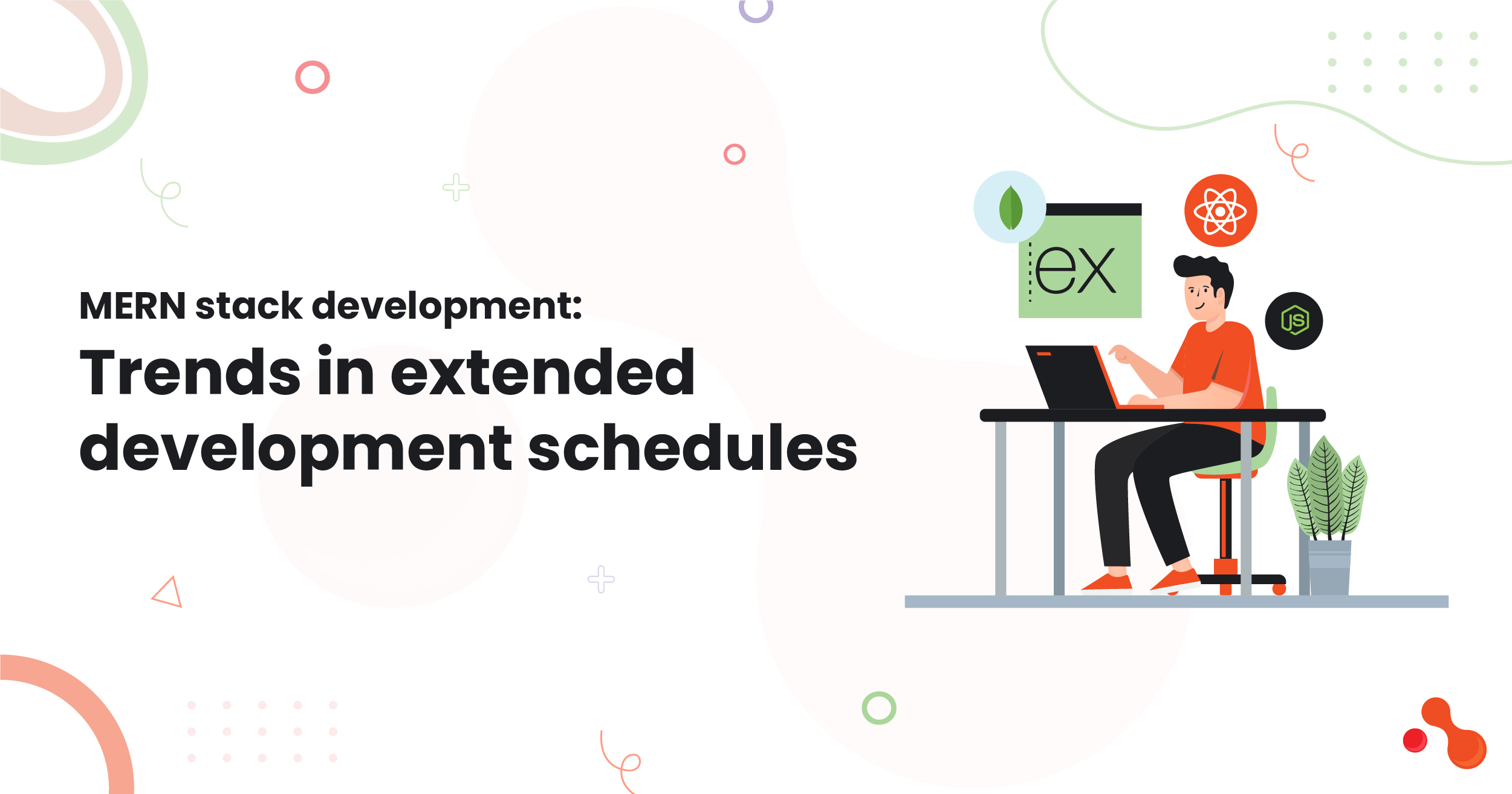 MERN stack development:
Trends in extended development schedules

ex

JS